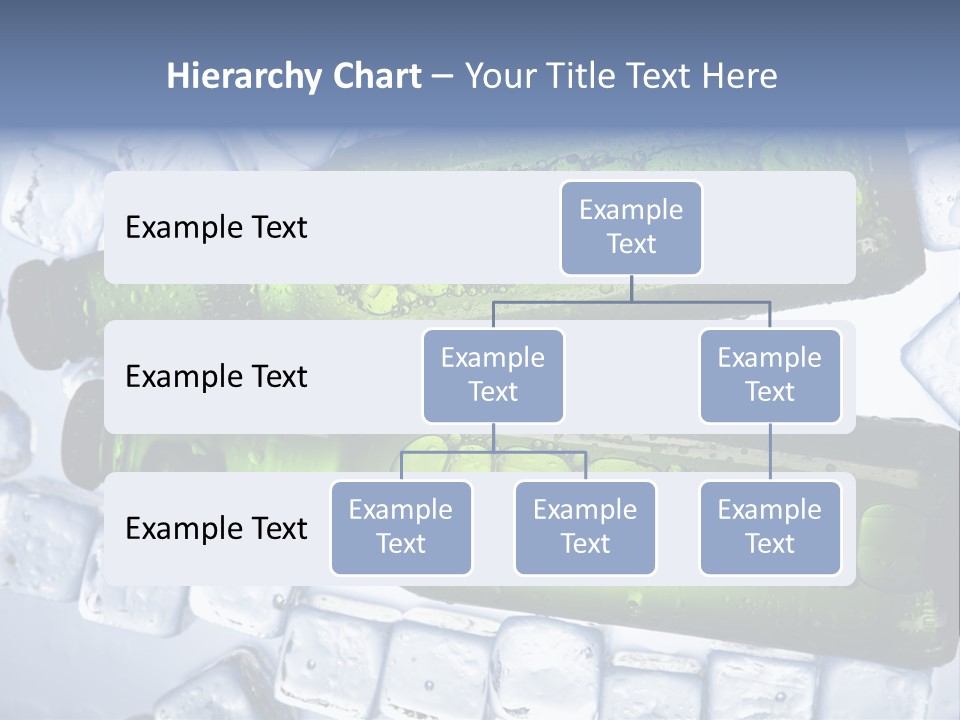 Hierarchy Chart – Your Title Text Here

Example Text

Example Text

Example Text

Example Text

Example Text

Example Text

Example Text

Example Text

Example Text